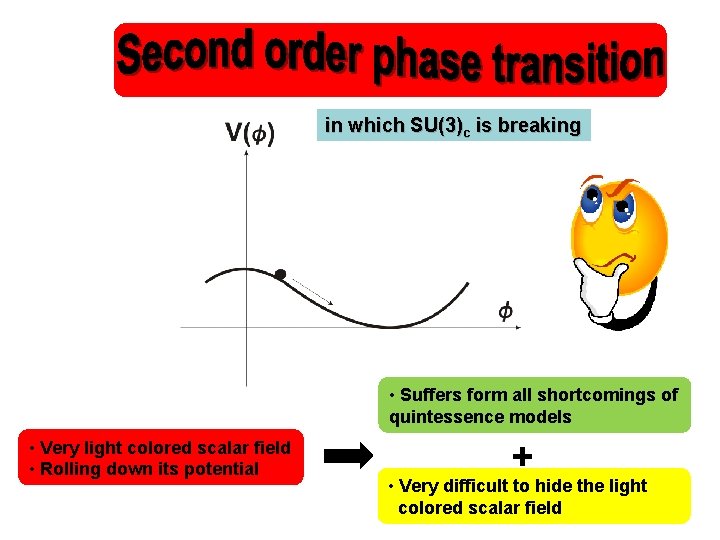 Second order phase transition

in which $SU(3)_c$ is breaking

$V(\phi)$

$\phi$

• Very light colored scalar field
• Rolling down its potential

• Suffers form all shortcomings of quintessence models

+

• Very difficult to hide the light colored scalar field